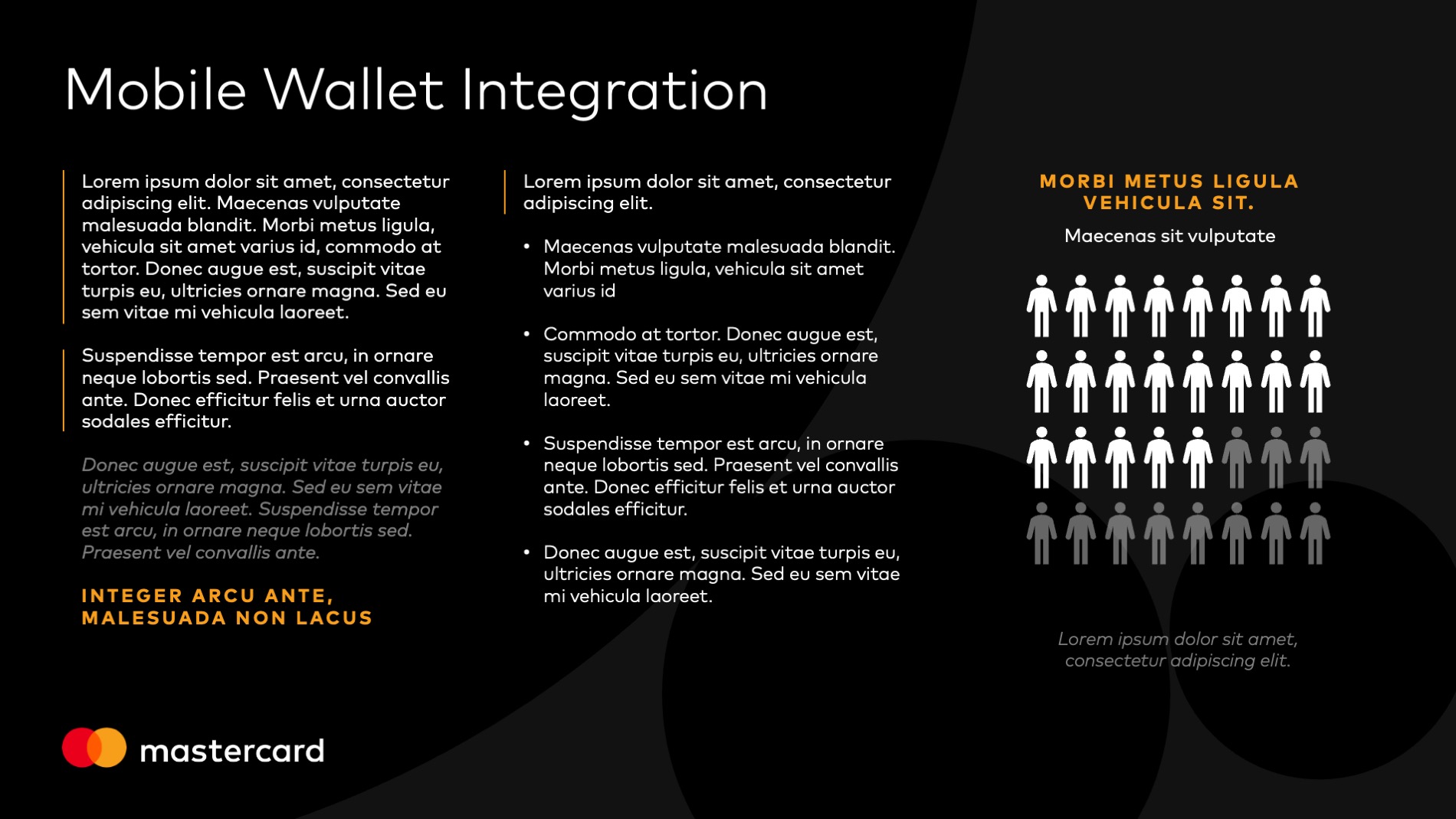 Mobile Wallet Integration

Lorem ipsum dolor sit amet, consectetur adipiscing elit. Maecenas vulputate malesuada blandit. Morbi metus ligula, vehicula sit amet varius id, commodo at tortor. Donec augue est, suscipit vitae turpis eu, ultricies ornare magna. Sed eu sem vitae mi vehicula laoreet.

Suspendisse tempor est arcu, in ornare neque lobortis sed. Praesent vel convallis ante. Donec efficitur felis et urna auctor sodales efficitur.

Donec augue est, suscipit vitae turpis eu, ultricies ornare magna. Sed eu sem vitae mi vehicula laoreet. Suspendisse tempor est arcu, in ornare neque lobortis sed. Praesent vel convallis ante.

INTEGER ARCU ANTE, MALESUADA NON LACUS

Lorem ipsum dolor sit amet, consectetur adipiscing elit.

• Maecenas vulputate malesuada blandit. Morbi metus ligula, vehicula sit amet varius id

• Commodo at tortor. Donec augue est, suscipit vitae turpis eu, ultricies ornare magna. Sed eu sem vitae mi vehicula laoreet.

• Suspendisse tempor est arcu, in ornare neque lobortis sed. Praesent vel convallis ante. Donec efficitur felis et urna auctor sodales efficitur.

• Donec augue est, suscipit vitae turpis eu, ultricies ornare magna. Sed eu sem vitae mi vehicula laoreet.

MORBI METUS LIGULA VEHICULA SIT.

Maecenas sit vulputate

Lorem ipsum dolor sit amet, consectetur adipiscing elit.

mastercard